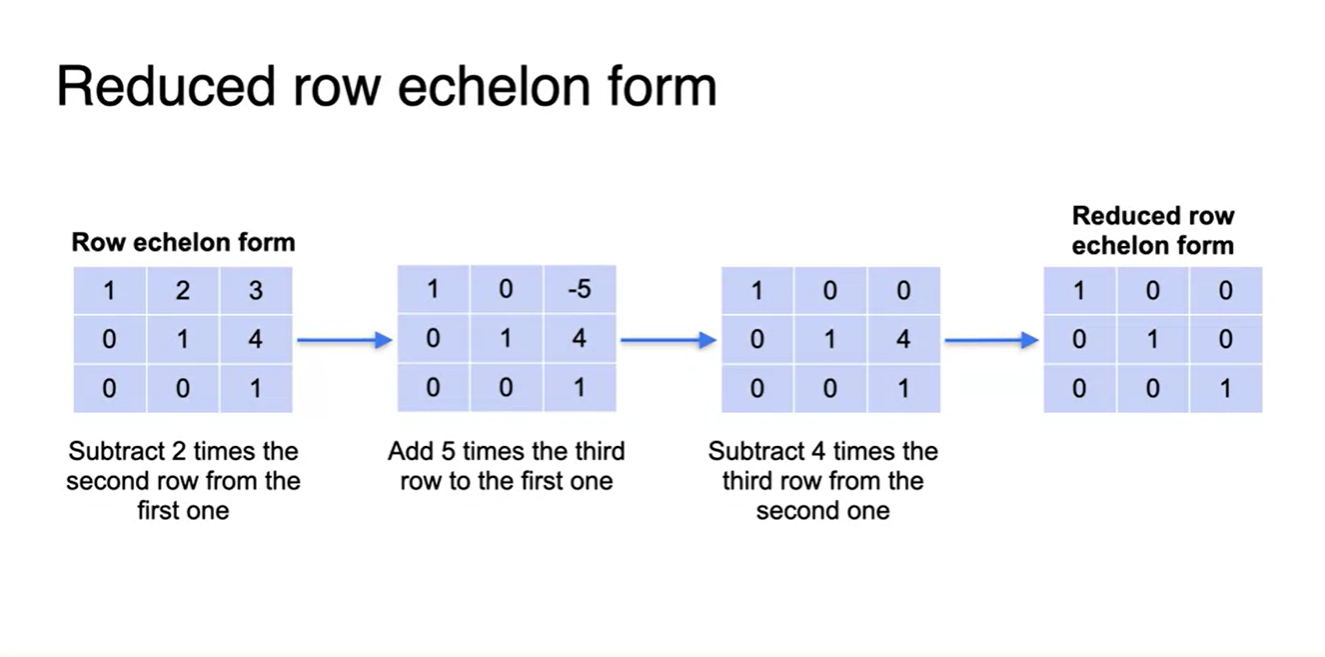 Reduced row echelon form

Row echelon form

| 1 | 2 | 3 |
|---|---|---|
| 0 | 1 | 4 |
| 0 | 0 | 1 |

Subtract 2 times the second row from the first one

| 1 | 0 | -5 |
|---|---|---|
| 0 | 1 | 4 |
| 0 | 0 | 1 |

Add 5 times the third row to the first one

| 1 | 0 | 0 |
|---|---|---|
| 0 | 1 | 4 |
| 0 | 0 | 1 |

Subtract 4 times the third row from the second one

Reduced row echelon form

| 1 | 0 | 0 |
|---|---|---|
| 0 | 1 | 0 |
| 0 | 0 | 1 |